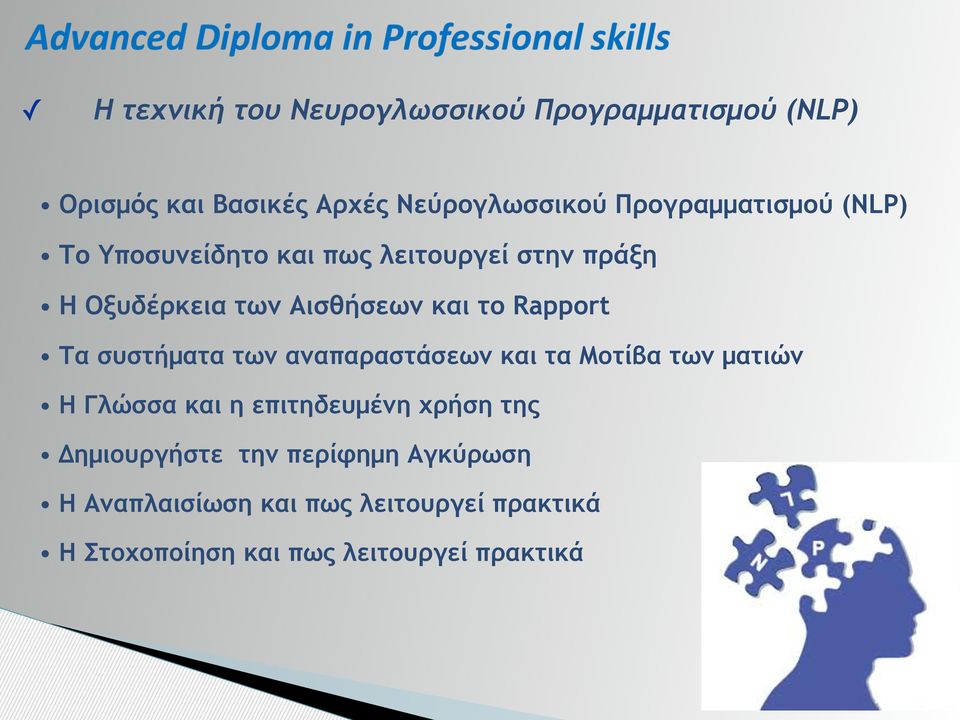 Advanced Diploma in Professional skills

✓ Η τεχνική του Νευρογλωσσικού Προγραμματισμού (NLP)

• Ορισμός και Βασικές Αρχές Νεύρογλωσσικού Προγραμματισμού (NLP)
• Το Υποσυνείδητο και πως λειτουργεί στην πράξη
• Η Οξυδέρκεια των Αισθήσεων και το Rapport
• Τα συστήματα των αναπαραστάσεων και τα Μοτίβα των ματιών
• Η Γλώσσα και η επιτηδευμένη χρήση της
• Δημιουργήστε την περίφημη Αγκύρωση
• Η Αναπλαισίωση και πως λειτουργεί πρακτικά
• Η Στοχοποίηση και πως λειτουργεί πρακτικά

N
L
P